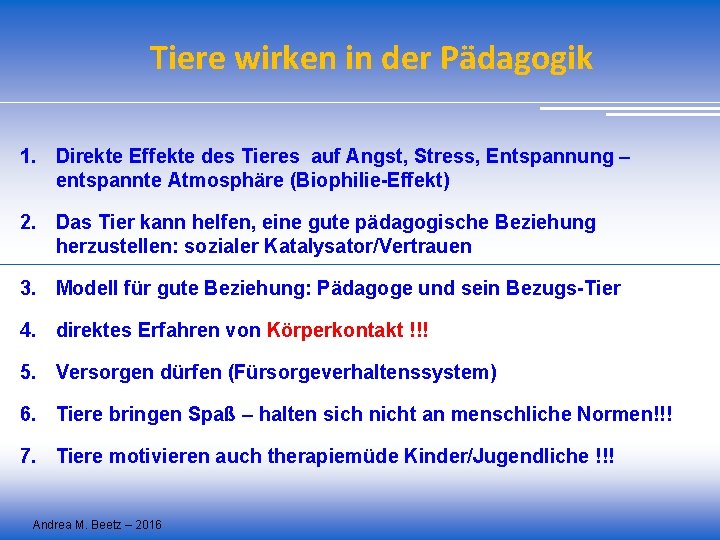 Tiere wirken in der Pädagogik

1. Direkte Effekte des Tieres auf Angst, Stress, Entspannung – entspannte Atmosphäre (Biophilie-Effekt)

2. Das Tier kann helfen, eine gute pädagogische Beziehung herzustellen: sozialer Katalysator/Vertrauen

3. Modell für gute Beziehung: Pädagoge und sein Bezugs-Tier

4. direktes Erfahren von Körperkontakt !!!

5. Versorgen dürfen (Fürsorgeverhaltenssystem)

6. Tiere bringen Spaß – halten sich nicht an menschliche Normen!!!

7. Tiere motivieren auch therapiemüde Kinder/Jugendliche !!!

Andrea M. Beetz – 2016